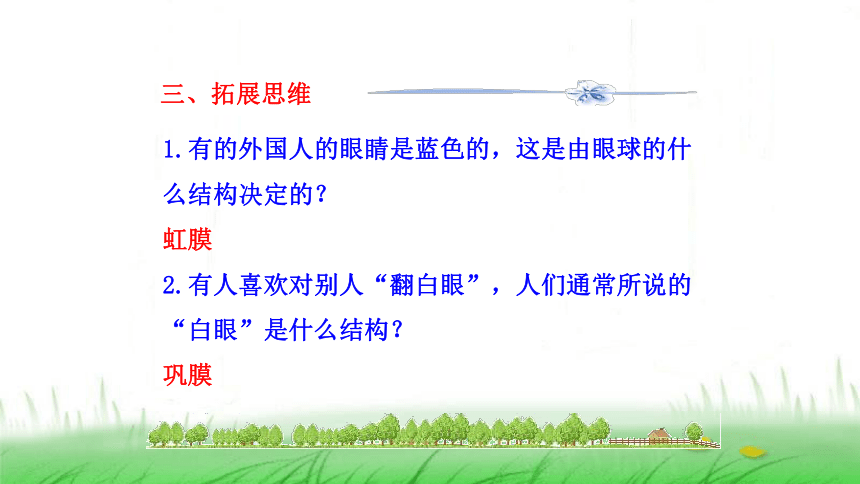 三、拓展思维

1.有的外国人的眼睛是蓝色的，这是由眼球的什么结构决定的？

虹膜

2.有人喜欢对别人“翻白眼”，人们通常所说的“白眼”是什么结构？

巩膜